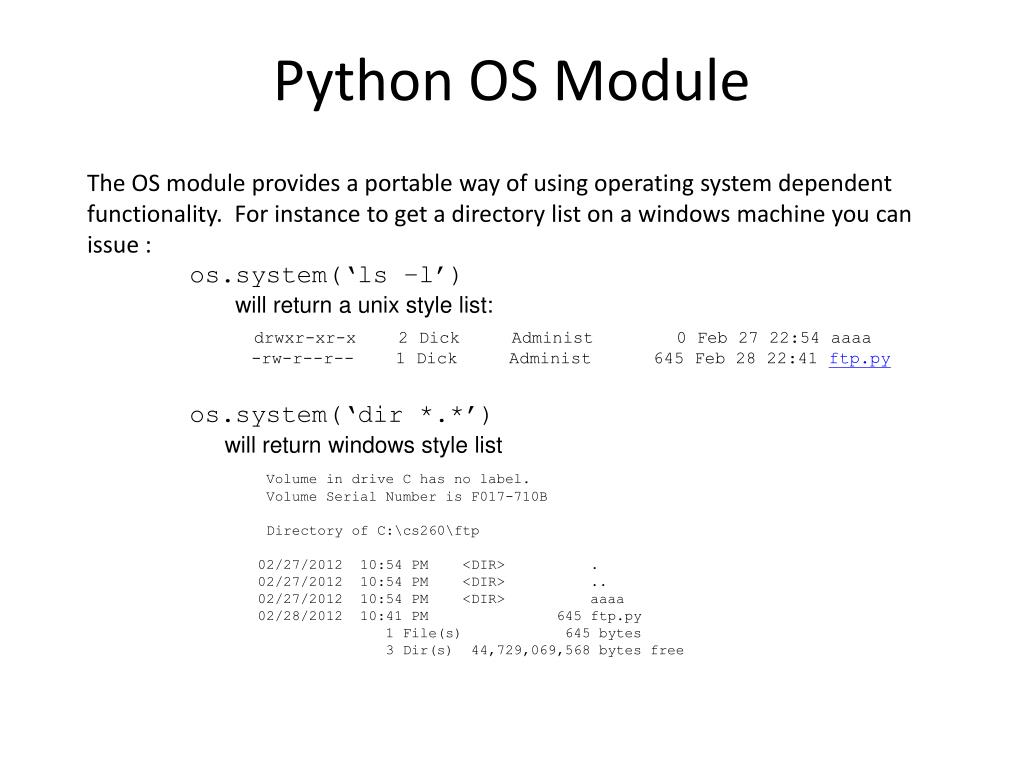 Python OS Module

The OS module provides a portable way of using operating system dependent functionality. For instance to get a directory list on a windows machine you can issue :

os.system(‘ls –l’)

will return a unix style list:

drwxr-xr-x 2 Dick Administ 0 Feb 27 22:54 aaaa
-rw-r--r-- 1 Dick Administ 645 Feb 28 22:41 ftp.py

os.system(‘dir *.*’)

will return windows style list

Volume in drive C has no label.
Volume Serial Number is F017-710B

Directory of C:\cs260\ftp

02/27/2012 10:54 PM <DIR> .
02/27/2012 10:54 PM <DIR> ..
02/27/2012 10:54 PM <DIR> aaaa
02/28/2012 10:41 PM 645 ftp.py
1 File(s) 645 bytes
3 Dir(s) 44,729,069,568 bytes free